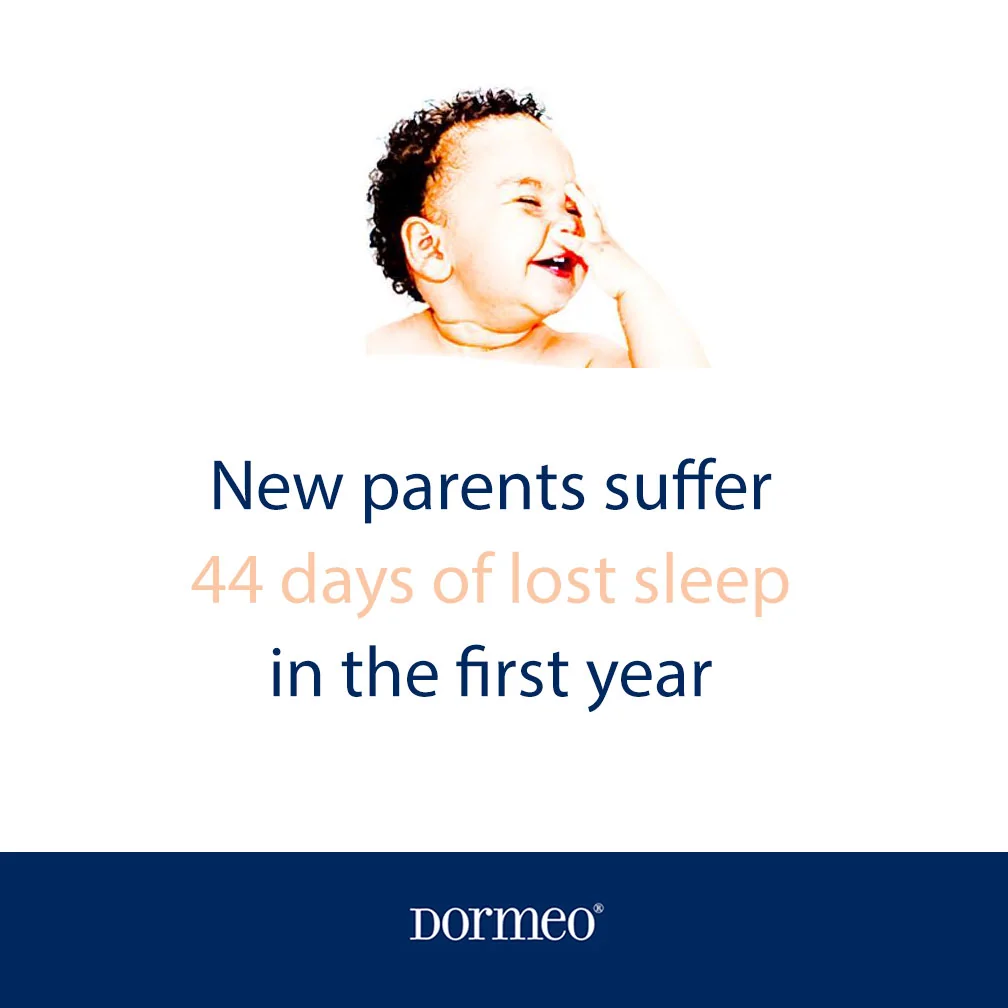 New parents suffer
44 days of lost sleep
in the first year

DORMEO®